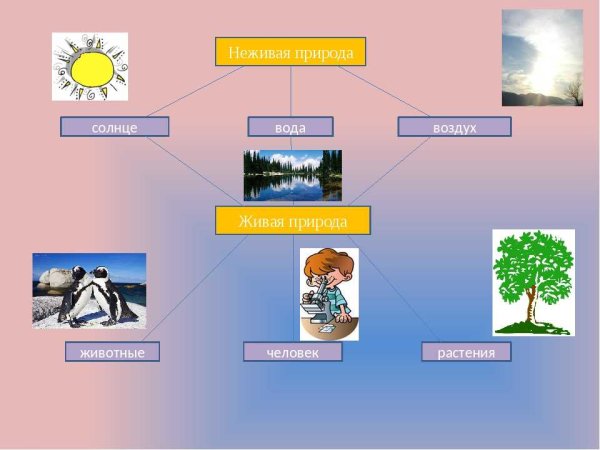 Неживая природа

солнце

вода

воздух

Живая природа

животные

человек

растения